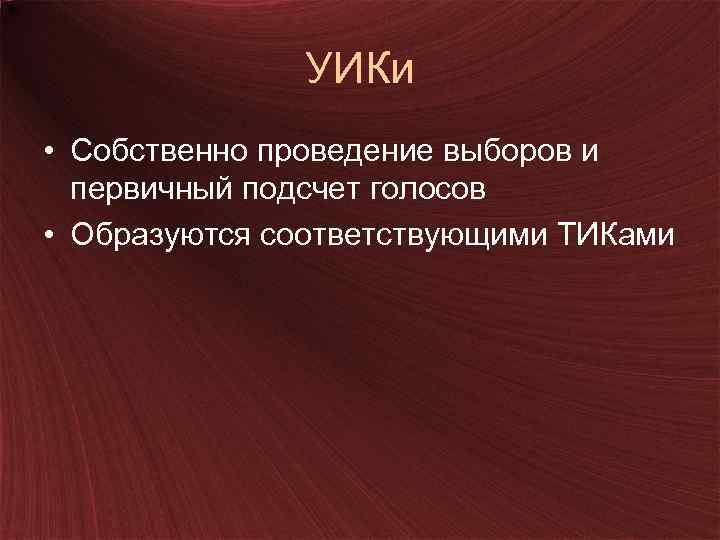 УИКи

• Собственно проведение выборов и первичный подсчет голосов
• Образуются соответствующими ТИКами